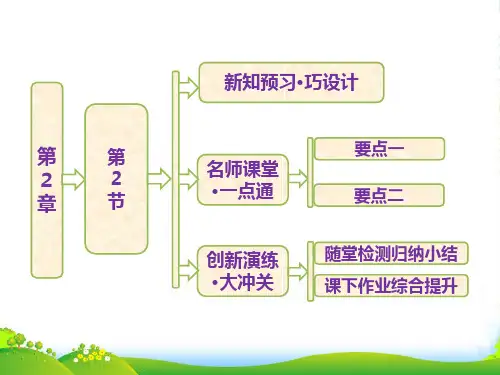 第2章

第2节

新知预习·巧设计

名师课堂·一点通

要点一

要点二

创新演练·大冲关

随堂检测归纳小结

课下作业综合提升